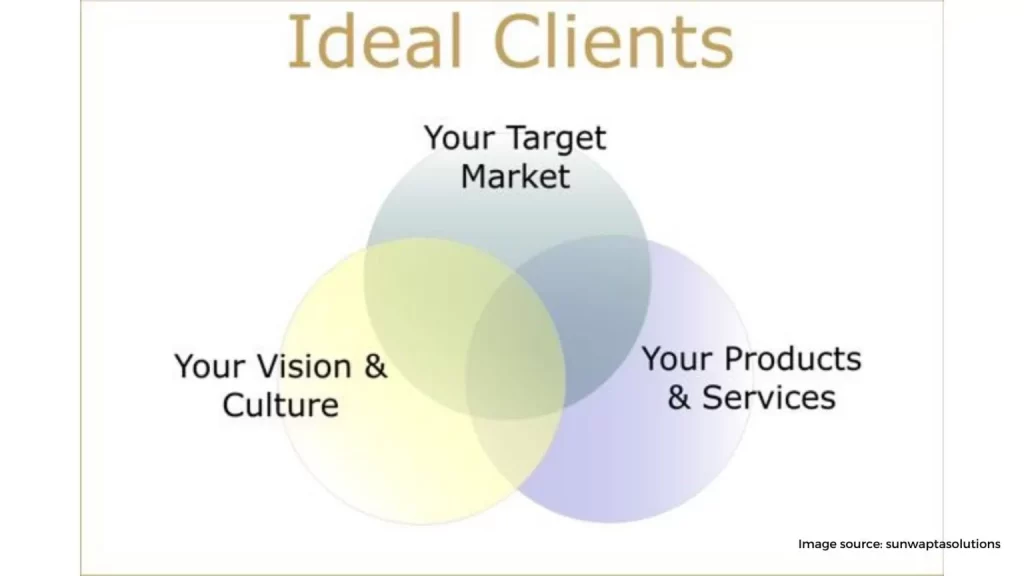 Ideal Clients

Your Target Market

Your Vision & Culture

Your Products & Services

Image source: sunwaptasolutions